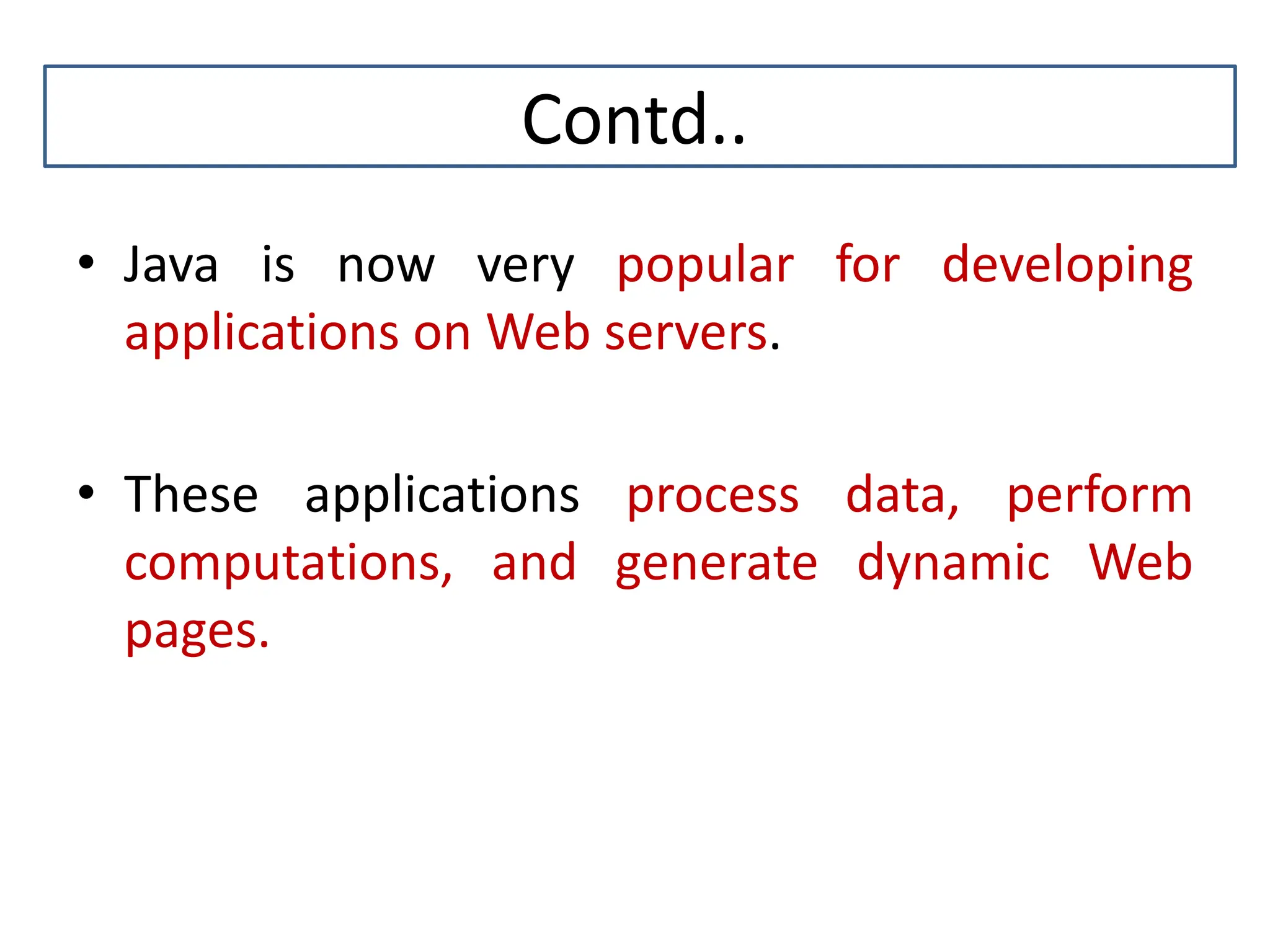 Contd..

• Java is now very popular for developing applications on Web servers.

• These applications process data, perform computations, and generate dynamic Web pages.